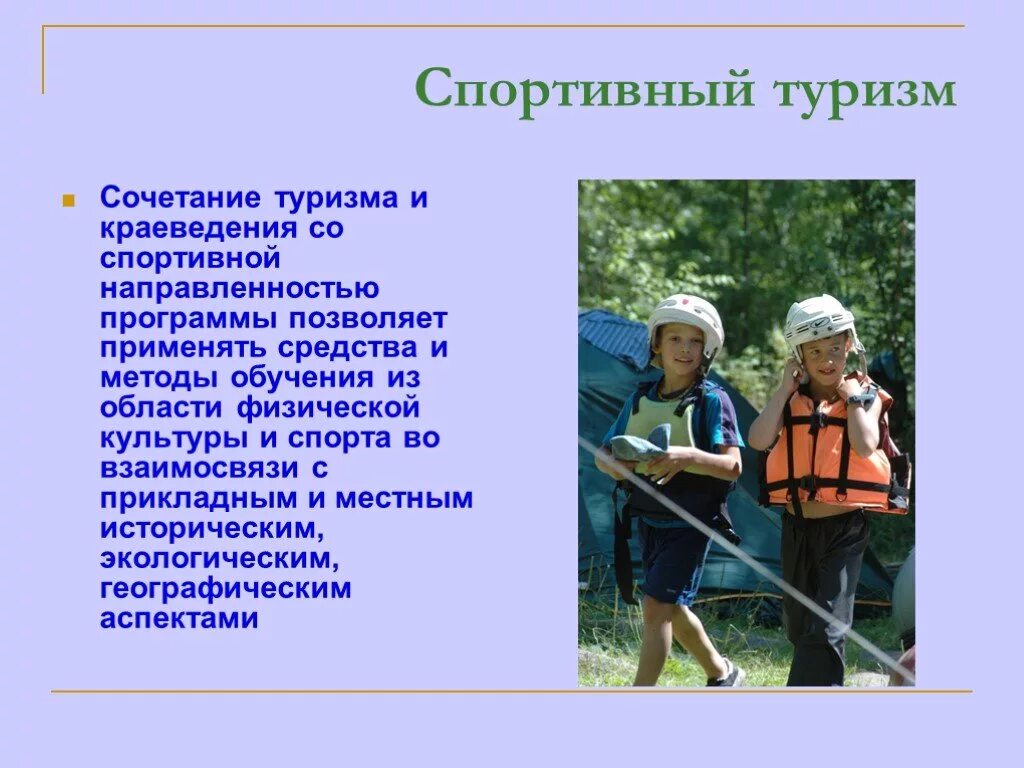 Спортивный туризм

Сочетание туризма и краеведения со спортивной направленностью программы позволяет применять средства и методы обучения из области физической культуры и спорта во взаимосвязи с прикладным и местным историческим, экологическим, географическим аспектами